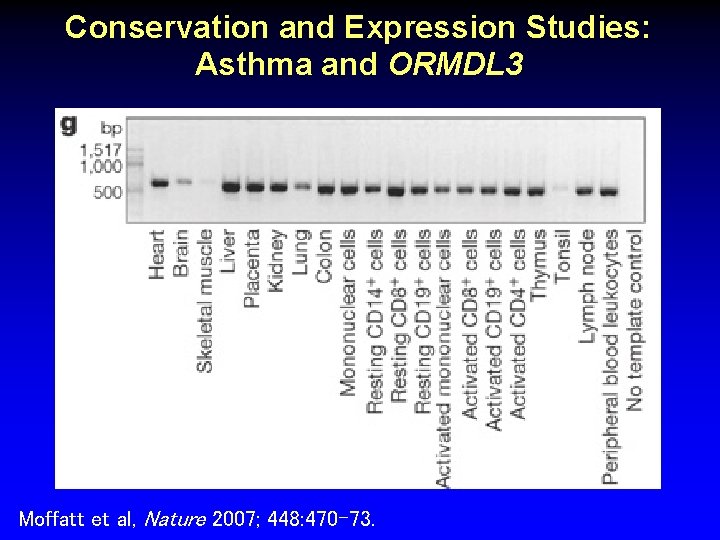 Conservation and Expression Studies: Asthma and ORMDL3

g bp
1,517
1,000
500

Heart
Brain
Skeletal muscle
Liver
Placenta
Kidney
Lung
Colon
Mononuclear cells
Resting CD14$^+$ cells
Resting CD8$^+$ cells
Resting CD19$^+$ cells
Activated mononuclear cells
Activated CD8$^+$ cells
Activated CD19$^+$ cells
Activated CD4$^+$ cells
Thymus
Tonsil
Lymph node
Peripheral blood leukocytes
No template control

Moffatt et al, Nature 2007; 448:470-73.